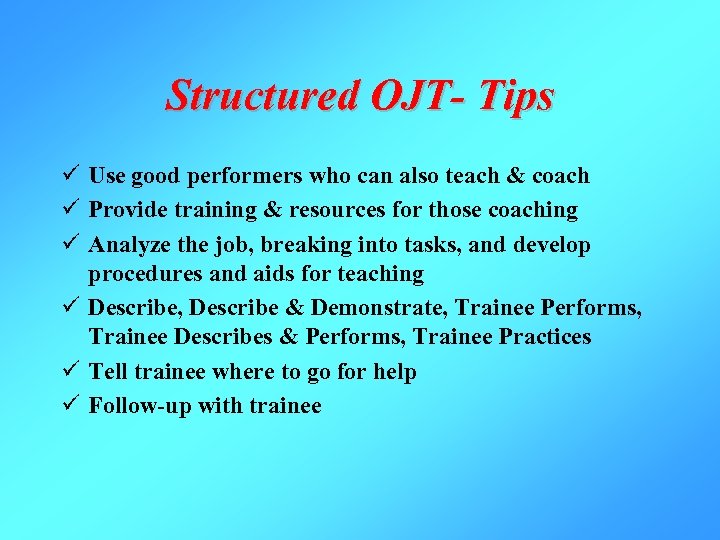 Structured OJT- Tips

✓ Use good performers who can also teach & coach
✓ Provide training & resources for those coaching
✓ Analyze the job, breaking into tasks, and develop procedures and aids for teaching
✓ Describe, Describe & Demonstrate, Trainee Performs, Trainee Describes & Performs, Trainee Practices
✓ Tell trainee where to go for help
✓ Follow-up with trainee